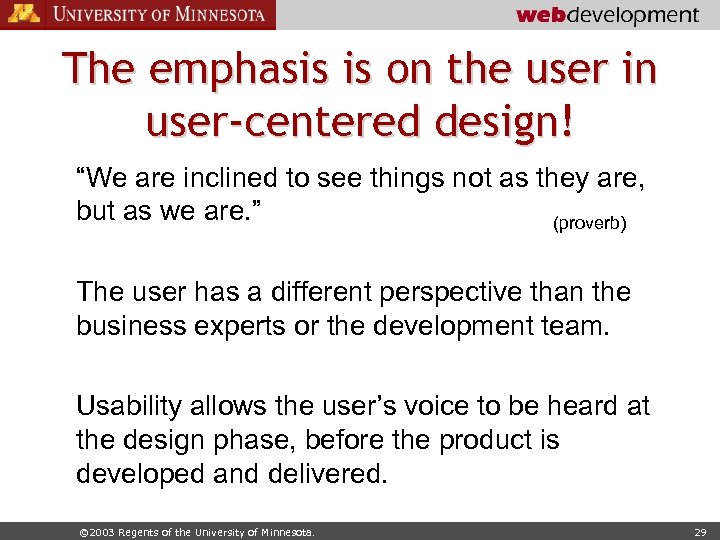 UNIVERSITY OF MINNESOTA

webdevelopment

The emphasis is on the user in user-centered design!

“We are inclined to see things not as they are, but as we are.”

(proverb)

The user has a different perspective than the business experts or the development team.

Usability allows the user’s voice to be heard at the design phase, before the product is developed and delivered.

©2003 Regents of the University of Minnesota.

29